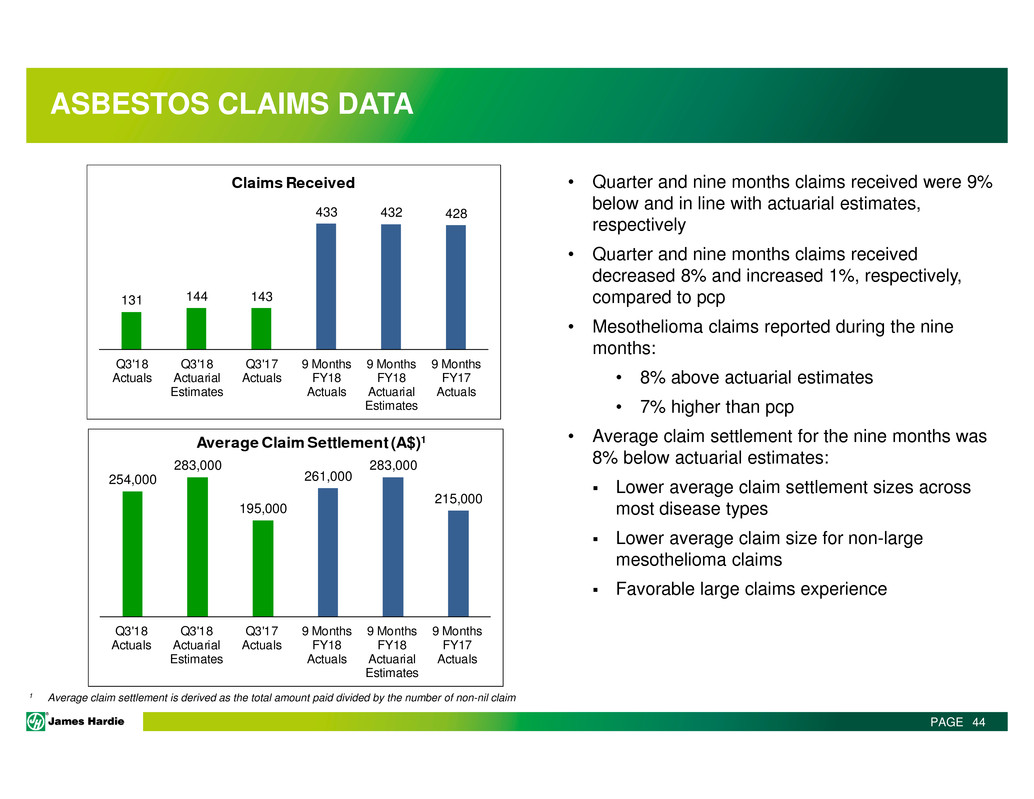 ASBESTOS CLAIMS DATA

Claims Received

131 144 143 433 432 428

Q3'18 Actuals
Q3'18 Actuarial Estimates
Q3'17 Actuals
9 Months FY18 Actuals
9 Months FY18 Actuarial Estimates
9 Months FY17 Actuals

Average Claim Settlement (A$)$^1$

254,000 283,000 195,000 261,000 283,000 215,000

Q3'18 Actuals
Q3'18 Actuarial Estimates
Q3'17 Actuals
9 Months FY18 Actuals
9 Months FY18 Actuarial Estimates
9 Months FY17 Actuals

• Quarter and nine months claims received were 9% below and in line with actuarial estimates, respectively

• Quarter and nine months claims received decreased 8% and increased 1%, respectively, compared to pcp

• Mesothelioma claims reported during the nine months:

• 8% above actuarial estimates

• 7% higher than pcp

• Average claim settlement for the nine months was 8% below actuarial estimates:

▪ Lower average claim settlement sizes across most disease types

▪ Lower average claim size for non-large mesothelioma claims

▪ Favorable large claims experience

$^1$ Average claim settlement is derived as the total amount paid divided by the number of non-nil claim

James Hardie

PAGE 44